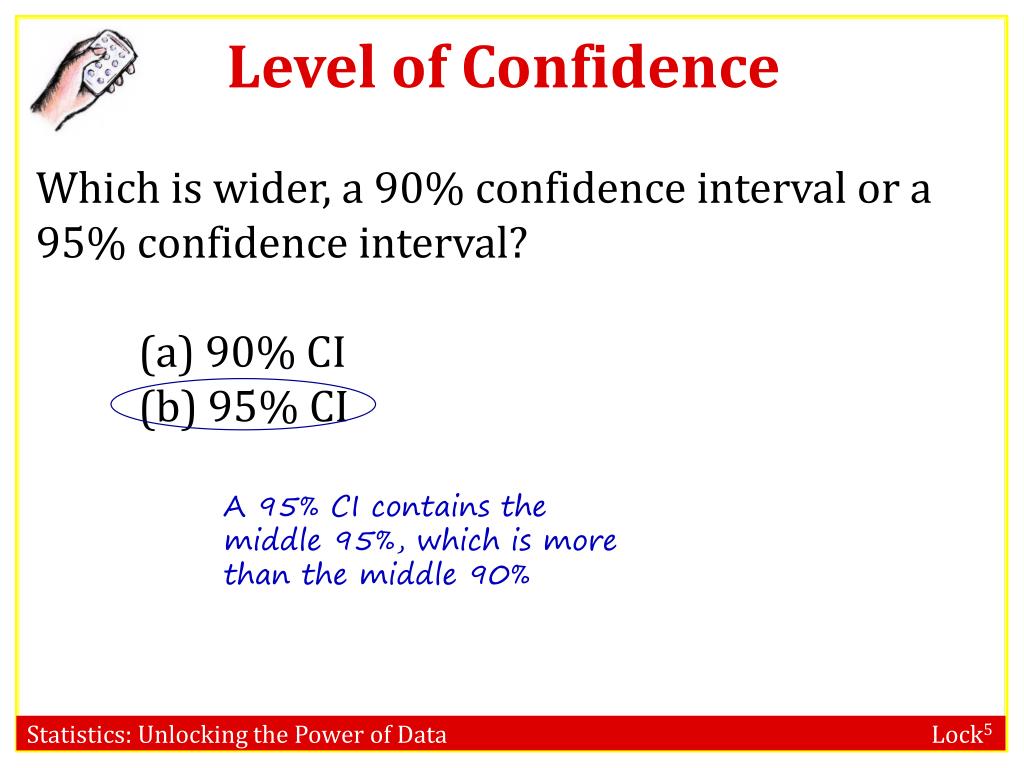 Level of Confidence

Which is wider, a 90% confidence interval or a 95% confidence interval?

(a) 90% CI
(b) 95% CI

A 95% CI contains the middle 95%, which is more than the middle 90%

Statistics: Unlocking the Power of Data

Lock$^5$